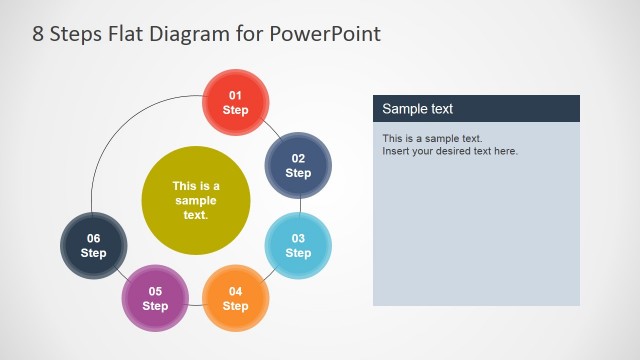 8 Steps Flat Diagram for PowerPoint

01
Step

02
Step

03
Step

04
Step

05
Step

06
Step

This is a sample text.

Sample text

This is a sample text.
Insert your desired text here.